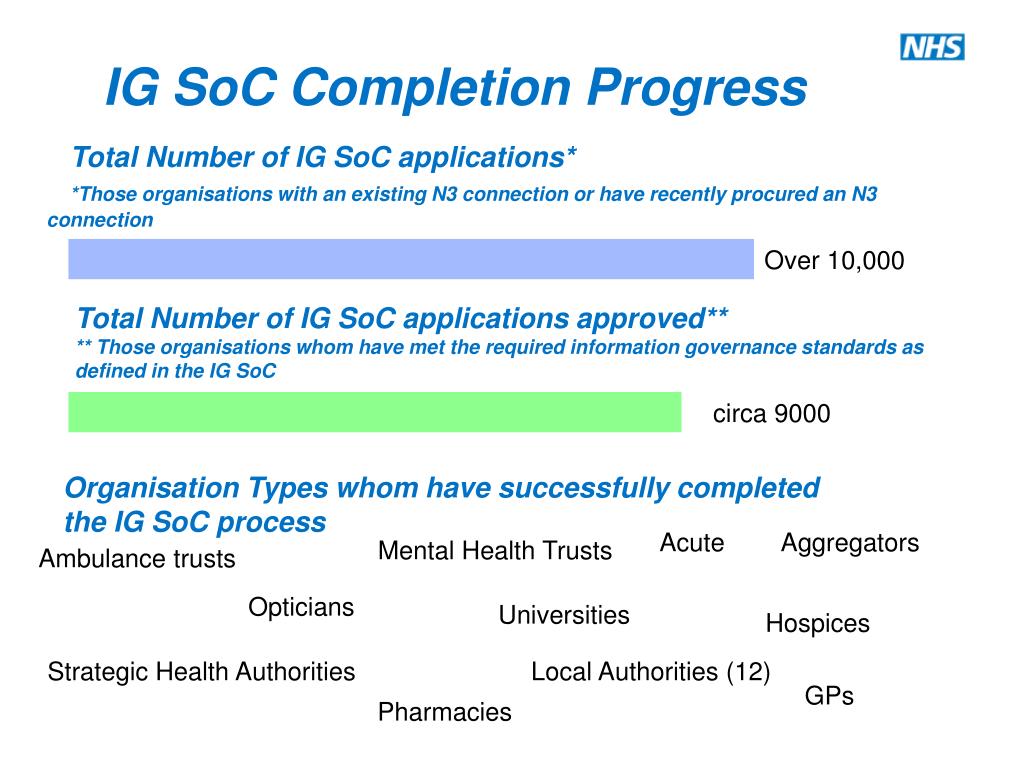 NHS

IG SoC Completion Progress

Total Number of IG SoC applications*

*Those organisations with an existing N3 connection or have recently procured an N3 connection

Over 10,000

Total Number of IG SoC applications approved**
** Those organisations whom have met the required information governance standards as defined in the IG SoC

circa 9000

Organisation Types whom have successfully completed the IG SoC process

Ambulance trusts

Mental Health Trusts

Acute

Aggregators

Opticians

Universities

Hospices

Strategic Health Authorities

Local Authorities (12)

GPs

Pharmacies